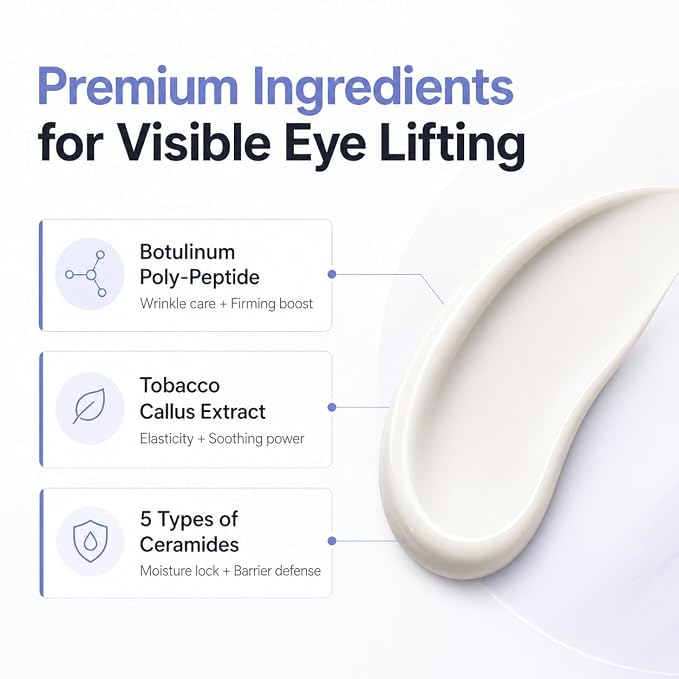 Premium Ingredients for Visible Eye Lifting

Botulinum Poly-Peptide
Wrinkle care + Firming boost

Tobacco Callus Extract
Elasticity + Soothing power

5 Types of Ceramides
Moisture lock + Barrier defense